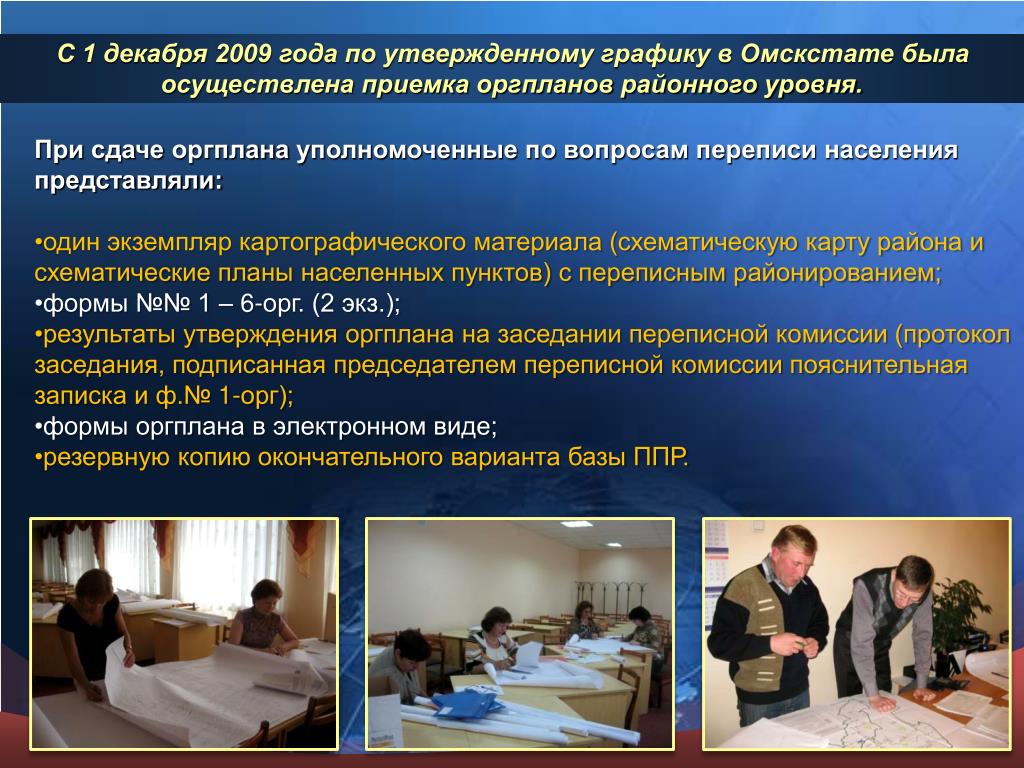 С 1 декабря 2009 года по утвержденному графику в Омскстате была осуществлена приемка оргпланов районного уровня.

При сдаче оргплана уполномоченные по вопросам переписи населения представляли:

•один экземпляр картографического материала (схематическую карту района и схематические планы населенных пунктов) с переписным районированием;
•формы №№ 1 – 6-орг. (2 экз.);
•результаты утверждения оргплана на заседании переписной комиссии (протокол заседания, подписанная председателем переписной комиссии пояснительная записка и ф.№ 1-орг);
•формы оргплана в электронном виде;
•резервную копию окончательного варианта базы ППР.